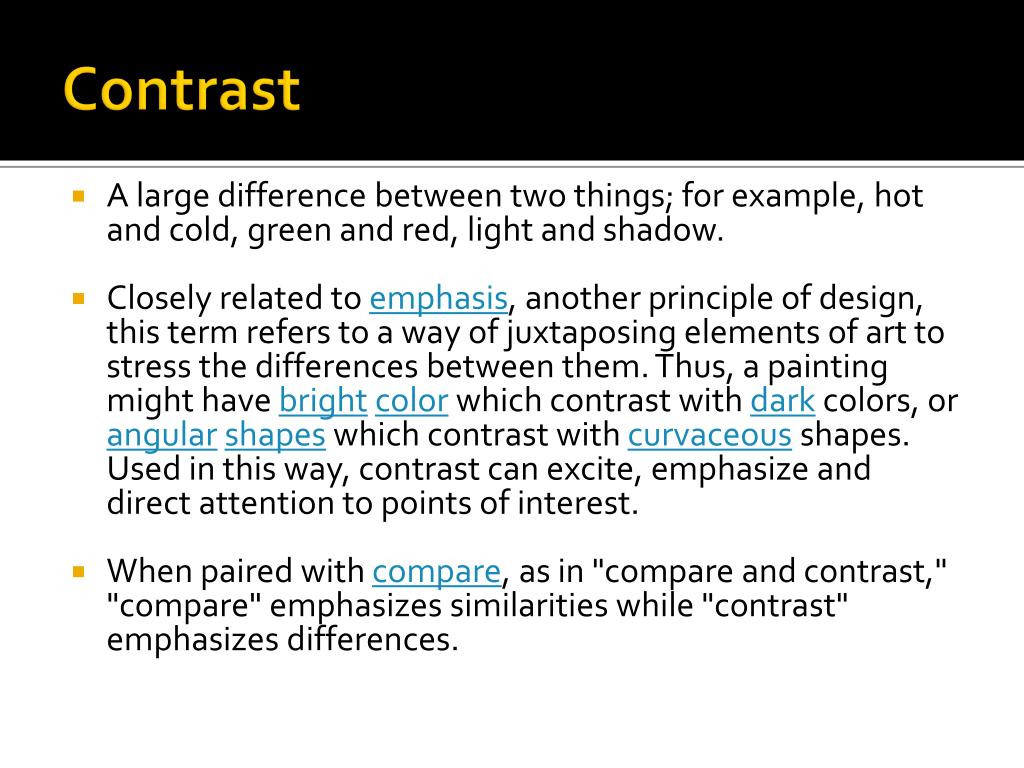 Contrast

A large difference between two things; for example, hot and cold, green and red, light and shadow.

Closely related to emphasis, another principle of design, this term refers to a way of juxtaposing elements of art to stress the differences between them. Thus, a painting might have bright color which contrast with dark colors, or angular shapes which contrast with curvaceous shapes. Used in this way, contrast can excite, emphasize and direct attention to points of interest.

When paired with compare, as in "compare and contrast," "compare" emphasizes similarities while "contrast" emphasizes differences.